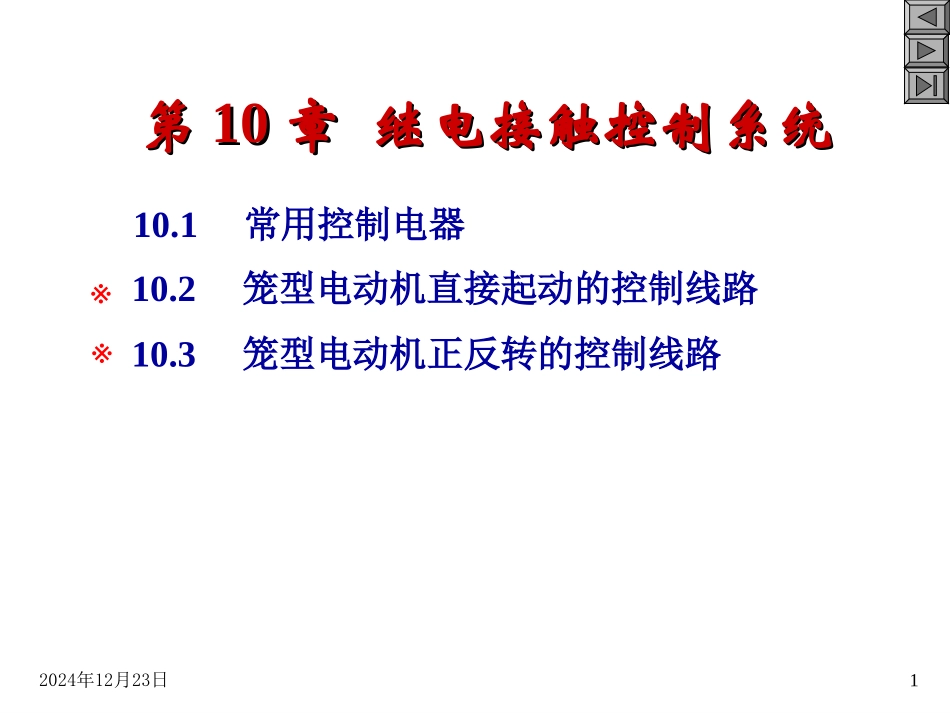 第 10 章 继电接触控制系统

10.1 常用控制电器

※ 10.2 笼型电动机直接起动的控制线路

※ 10.3 笼型电动机正反转的控制线路

2024年12月23日

1